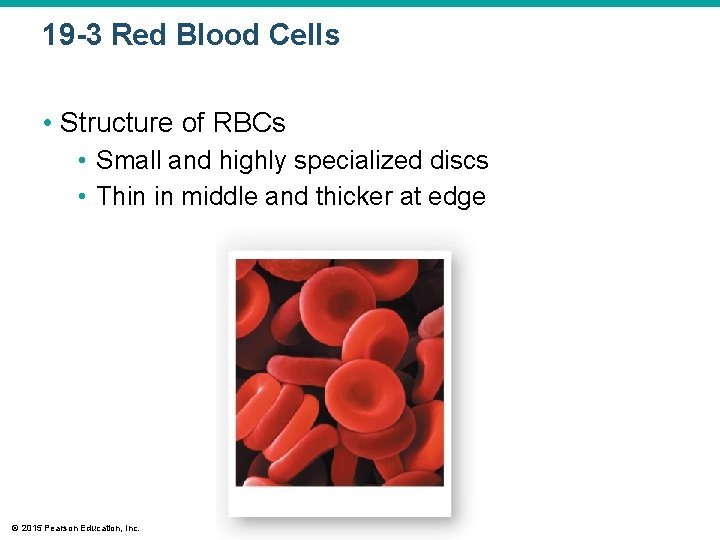 19-3 Red Blood Cells

• Structure of RBCs
  • Small and highly specialized discs
  • Thin in middle and thicker at edge

© 2015 Pearson Education, Inc.